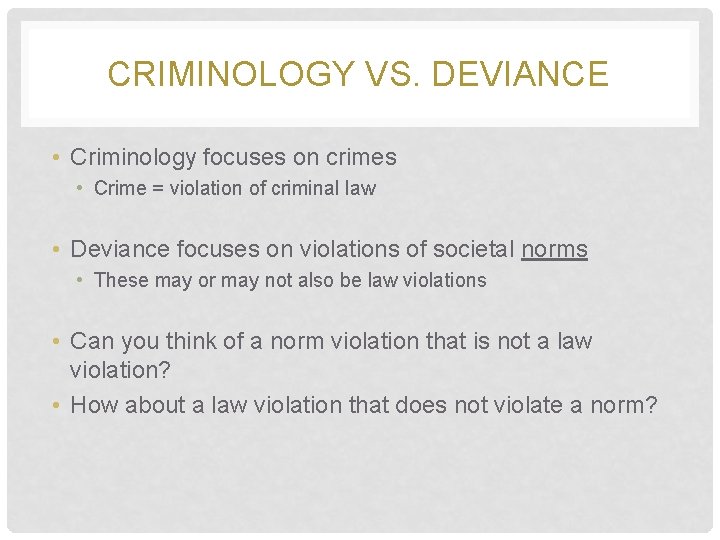 CRIMINOLOGY VS. DEVIANCE

• Criminology focuses on crimes
  • Crime = violation of criminal law

• Deviance focuses on violations of societal norms
  • These may or may not also be law violations

• Can you think of a norm violation that is not a law violation?
• How about a law violation that does not violate a norm?